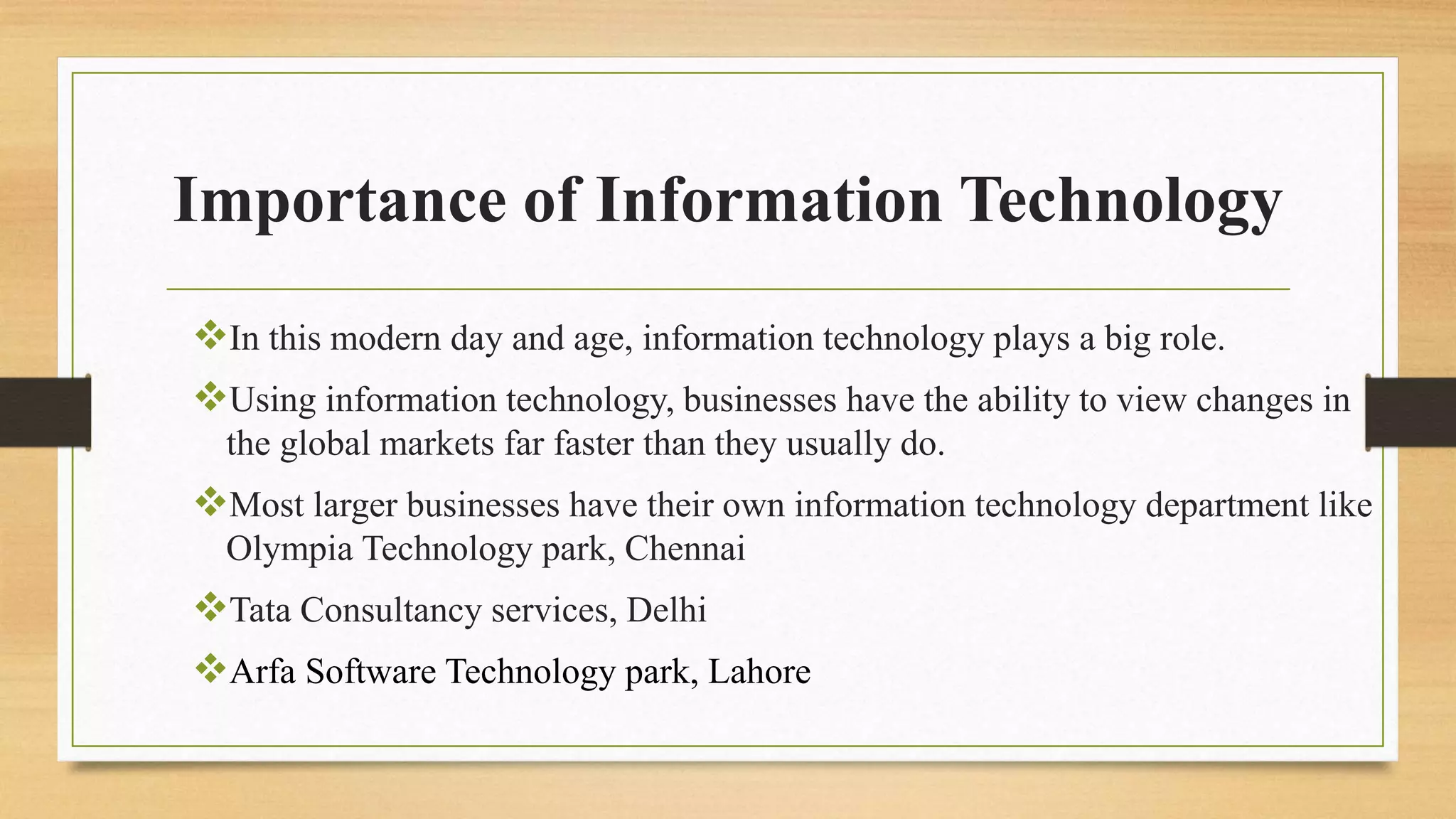 Importance of Information Technology

❖In this modern day and age, information technology plays a big role.

❖Using information technology, businesses have the ability to view changes in the global markets far faster than they usually do.

❖Most larger businesses have their own information technology department like Olympia Technology park, Chennai

❖Tata Consultancy services, Delhi

❖Arfa Software Technology park, Lahore